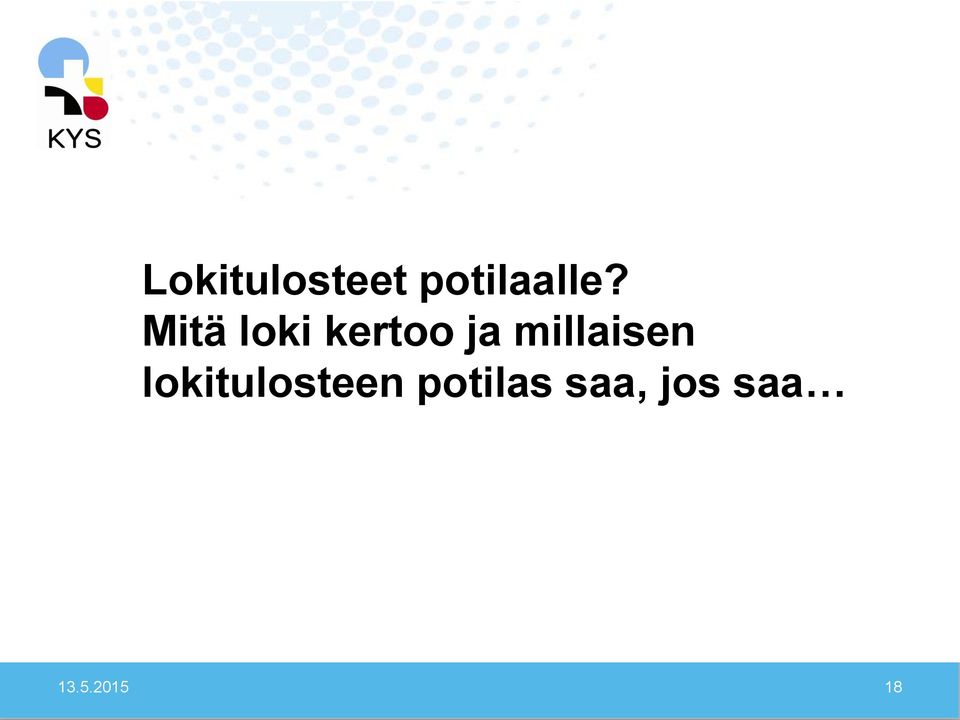 KYS

Lokitulosteet potilaalle?
Mitä loki kertoo ja millaisen lokitulosteen potilas saa, jos saa…

13.5.2015

18